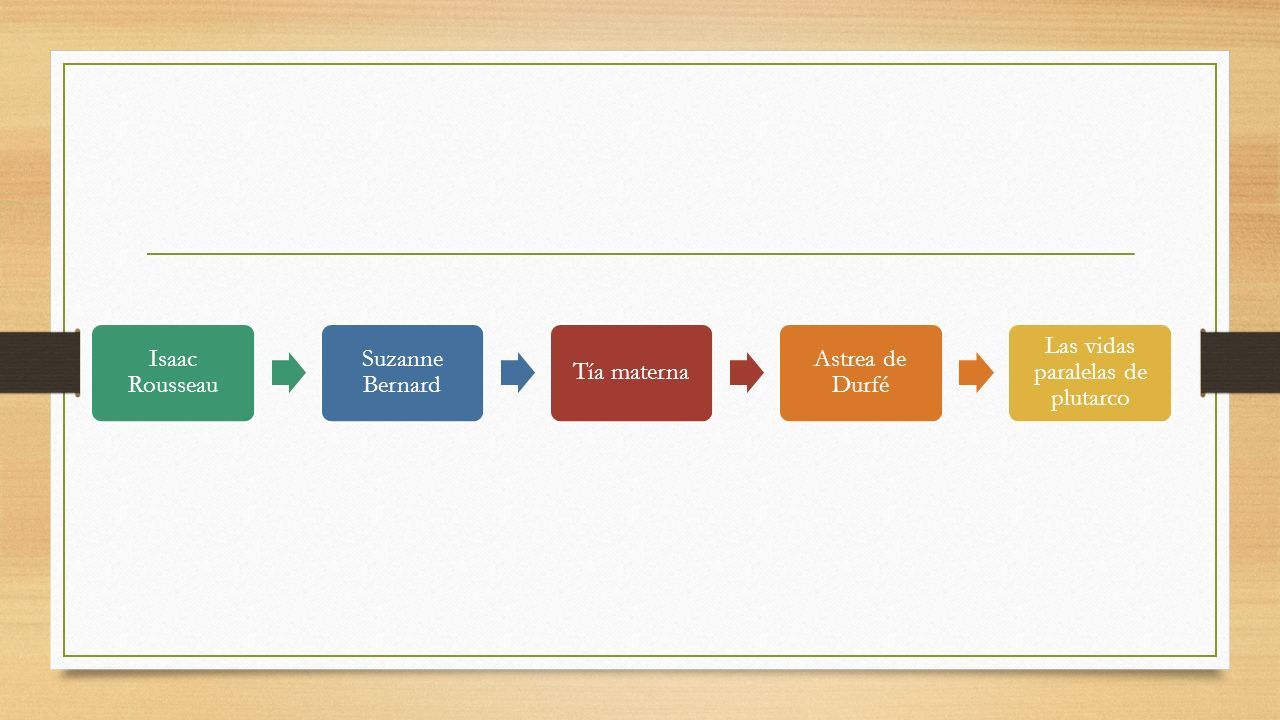 Isaac Rousseau

Suzanne Bernard

Tía materna

Astrea de Durfé

Las vidas paralelas de plutarco